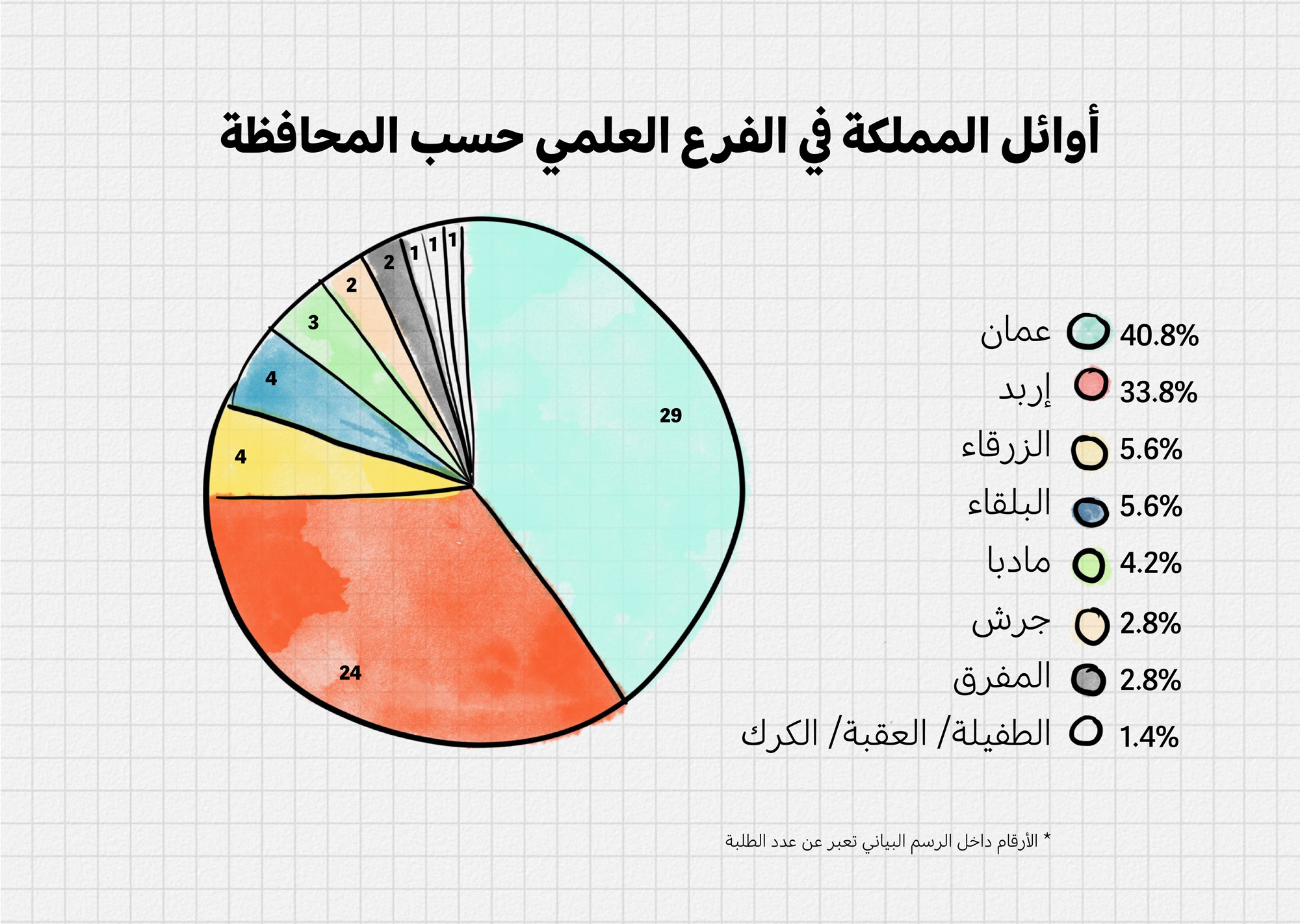 أوائل المملكة في الفرع العلمي حسب المحافظة

29
24
4
4
3
2
2
1
1
1

عمان 40.8%
إربد 33.8%
الزرقاء 5.6%
البلقاء 5.6%
مادبا 4.2%
جرش 2.8%
المفرق 2.8%
الطفيلة/ العقبة/ الكرك 1.4%

* الأرقام داخل الرسم البياني تعبر عن عدد الطلبة